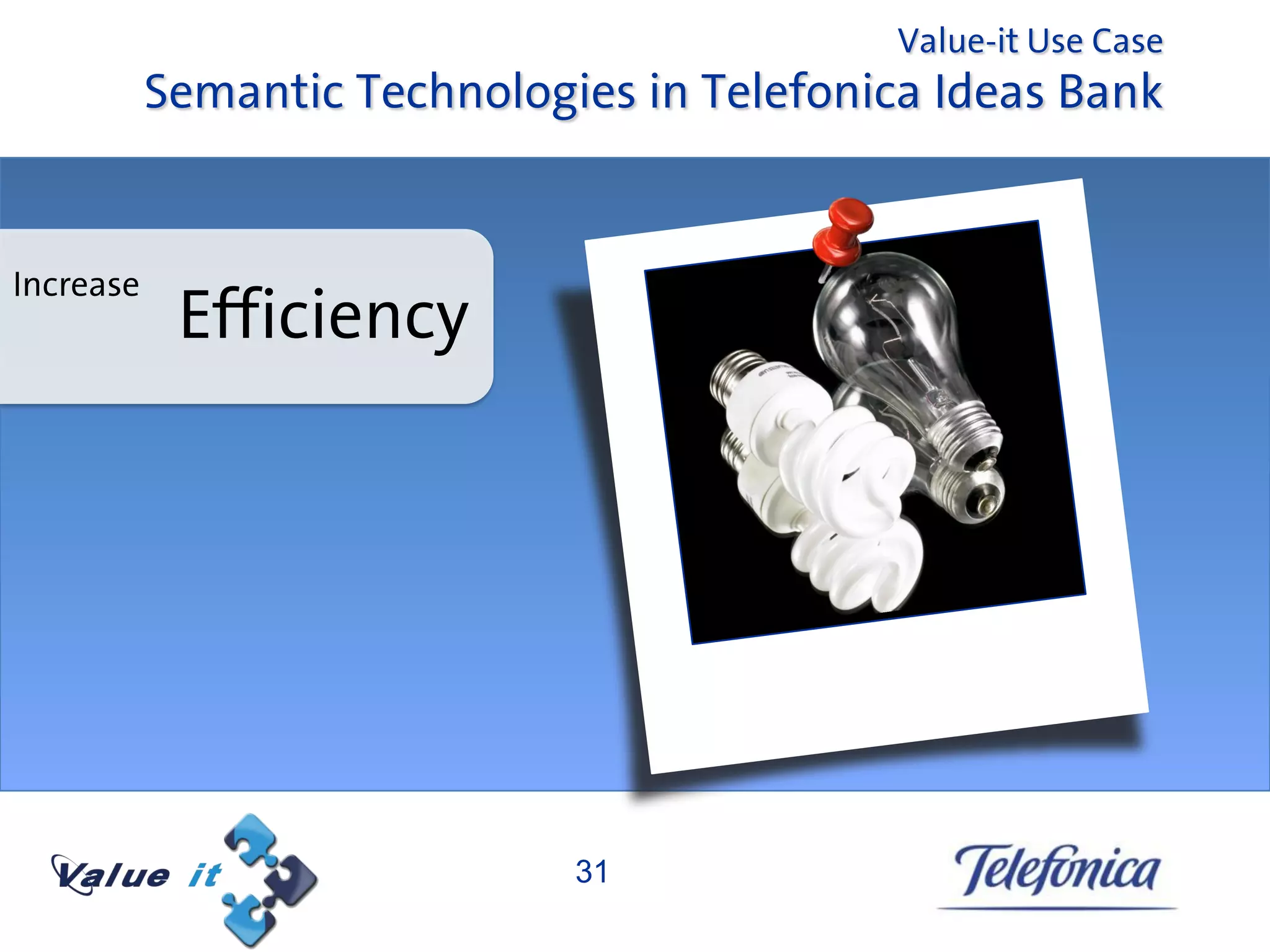 Value-it Use Case
Semantic Technologies in Telefonica Ideas Bank

Increase Efficiency

Value it

31

Telefonica